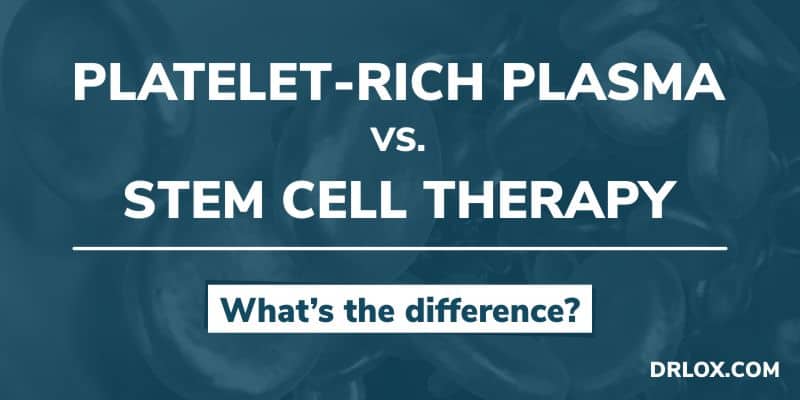 PLATELET-RICH PLASMA
vs.
STEM CELL THERAPY

What's the difference?

DRLOX.COM